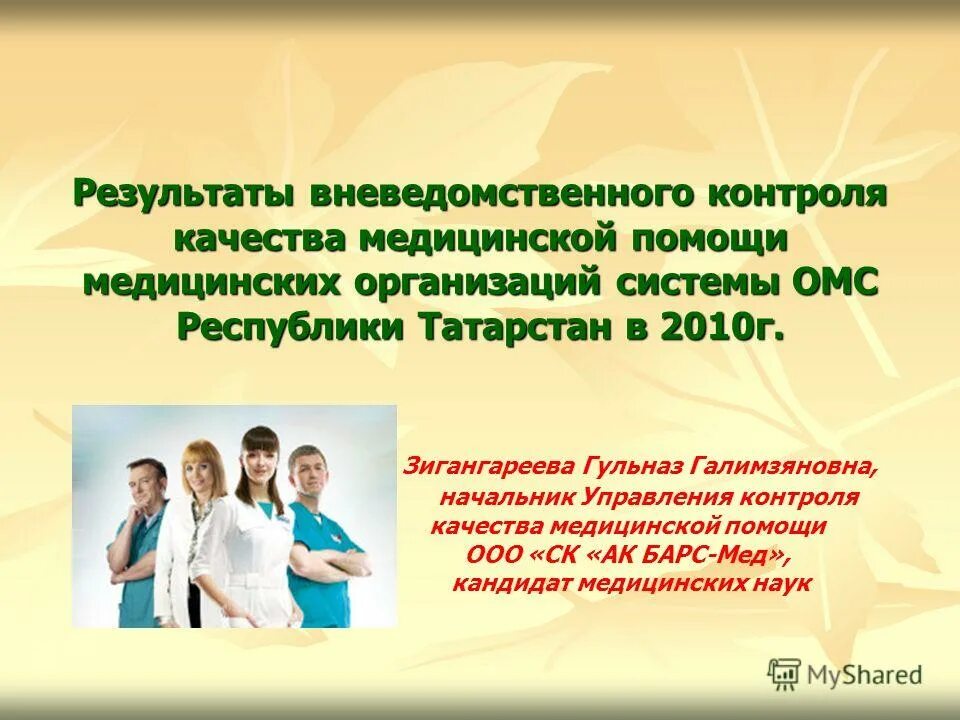 Результаты вневедомственного контроля качества медицинской помощи медицинских организаций системы ОМС Республики Татарстан в 2010г.

Зигангареева Гульназ Галимзяновна, начальник Управления контроля качества медицинской помощи ООО «СК «АК БАРС-Мед», кандидат медицинских наук

MyShared